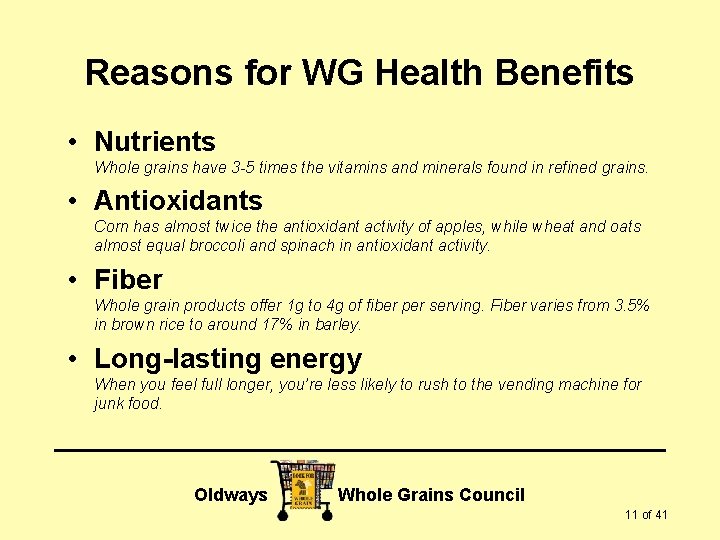 Reasons for WG Health Benefits

• Nutrients
Whole grains have 3-5 times the vitamins and minerals found in refined grains.

• Antioxidants
Corn has almost twice the antioxidant activity of apples, while wheat and oats almost equal broccoli and spinach in antioxidant activity.

• Fiber
Whole grain products offer 1g to 4g of fiber per serving. Fiber varies from 3.5% in brown rice to around 17% in barley.

• Long-lasting energy
When you feel full longer, you're less likely to rush to the vending machine for junk food.

Oldways LOOK FOR WHOLE GRAIN Whole Grains Council

11 of 41